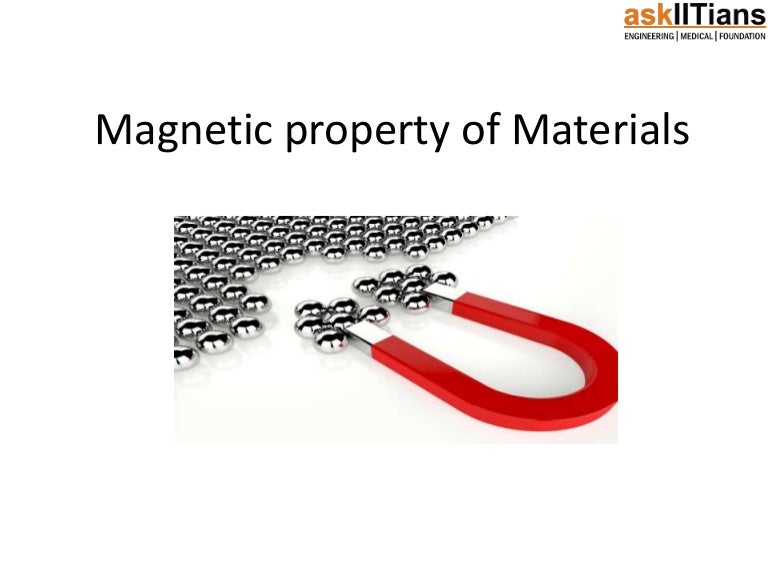 askIITians
ENGINEERING | MEDICAL | FOUNDATION

Magnetic property of Materials